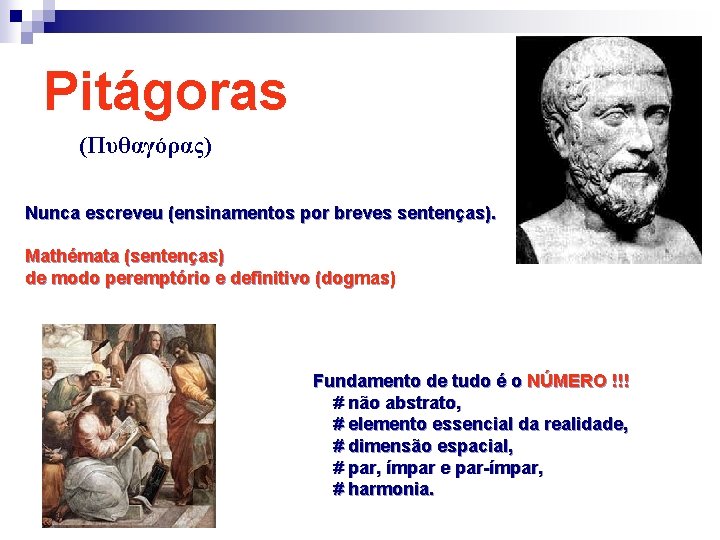 Pitágoras

(Πυθαγόρας)

Nunca escreveu (ensinamentos por breves sentenças).

Mathémata (sentenças)
de modo peremptório e definitivo (dogmas)

Fundamento de tudo é o NÚMERO !!!
# não abstrato,
# elemento essencial da realidade,
# dimensão espacial,
# par, ímpar e par-ímpar,
# harmonia.